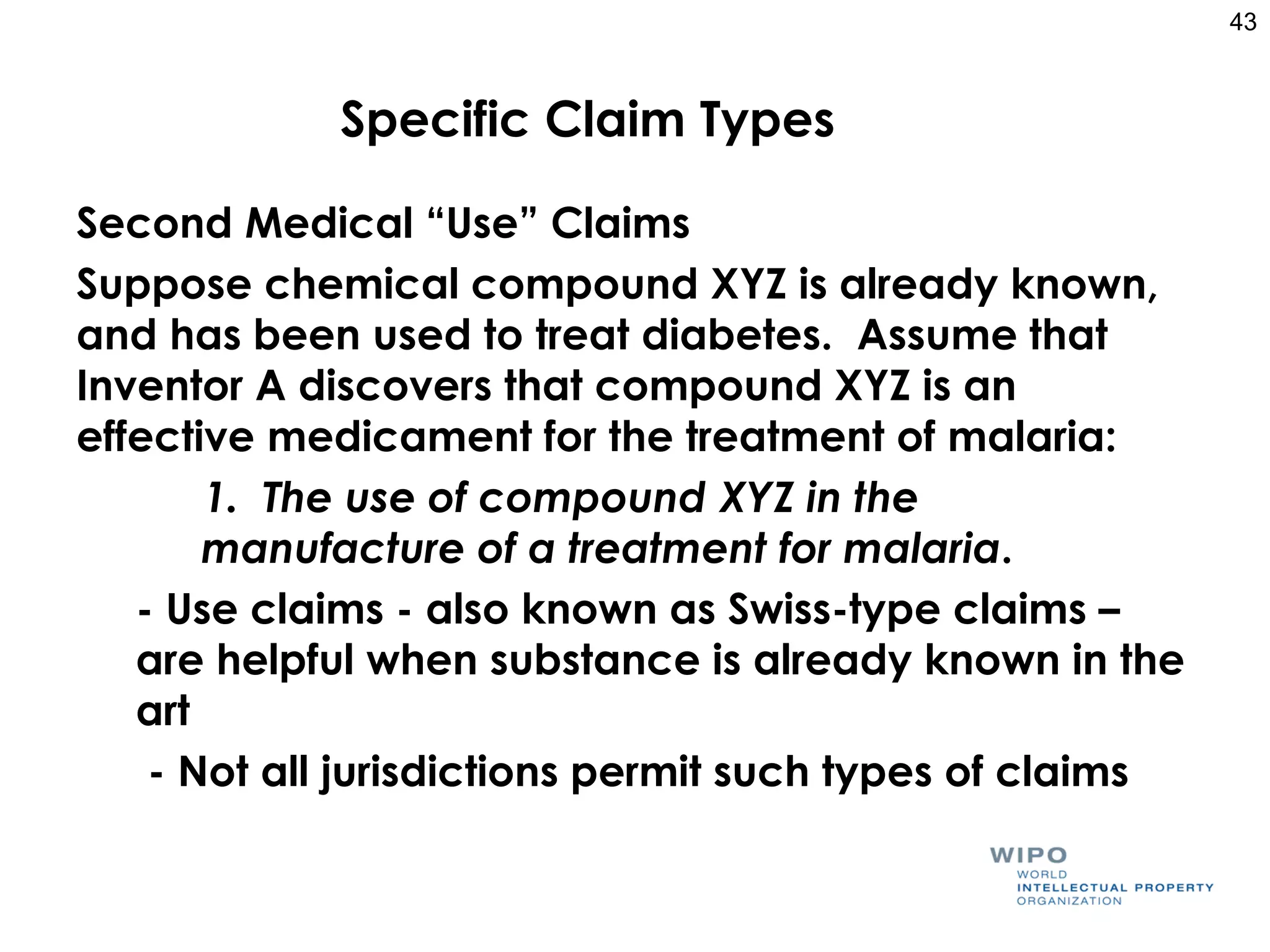 43

Specific Claim Types

Second Medical “Use” Claims

Suppose chemical compound XYZ is already known, and has been used to treat diabetes. Assume that Inventor A discovers that compound XYZ is an effective medicament for the treatment of malaria:

1. The use of compound XYZ in the manufacture of a treatment for malaria.

- Use claims - also known as Swiss-type claims – are helpful when substance is already known in the art

- Not all jurisdictions permit such types of claims

WIPO
WORLD
INTELLECTUAL PROPERTY
ORGANIZATION